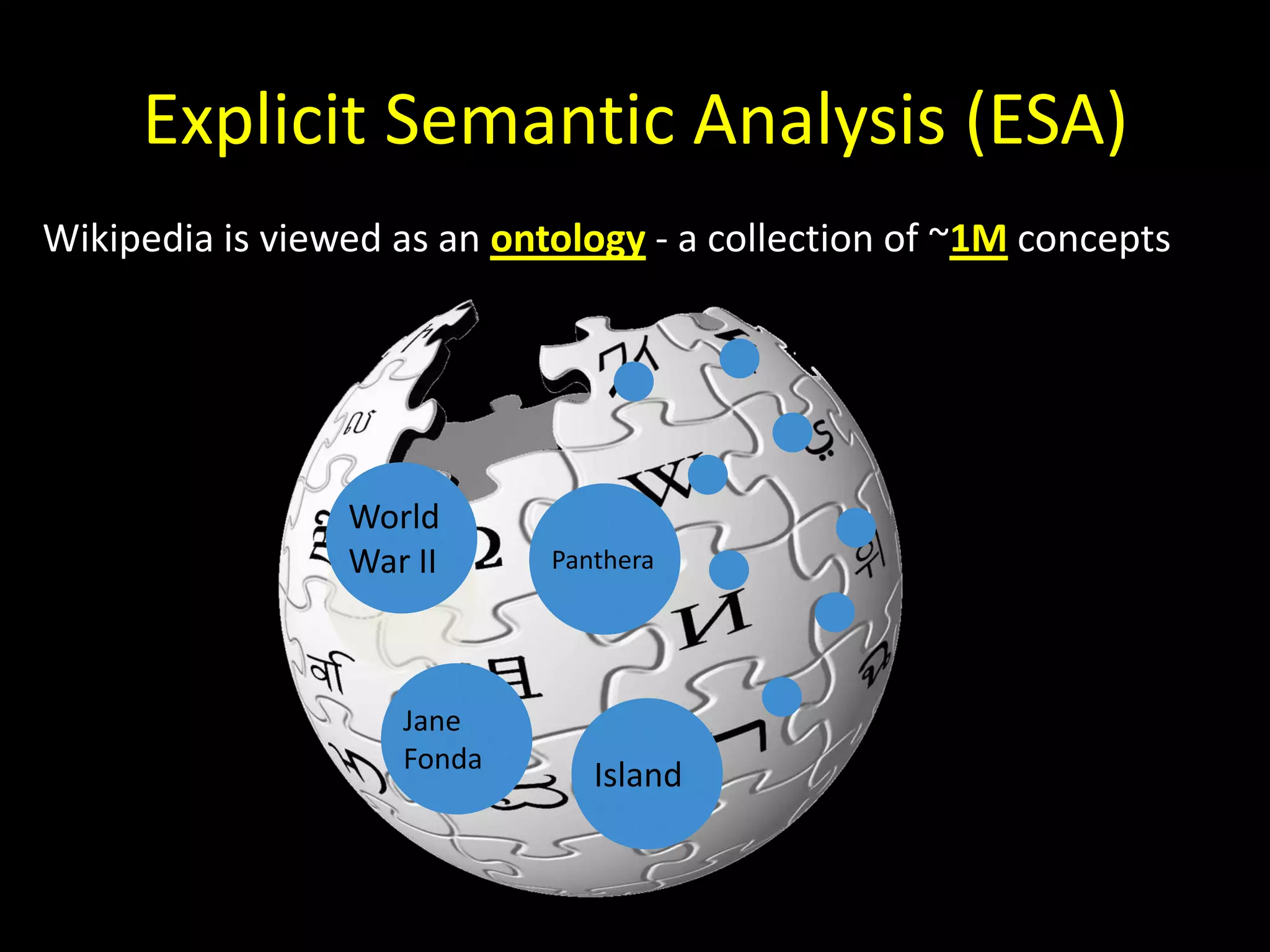 Explicit Semantic Analysis (ESA)

Wikipedia is viewed as an ontology - a collection of ~1M concepts

World War II

Panthera

Jane Fonda

Island